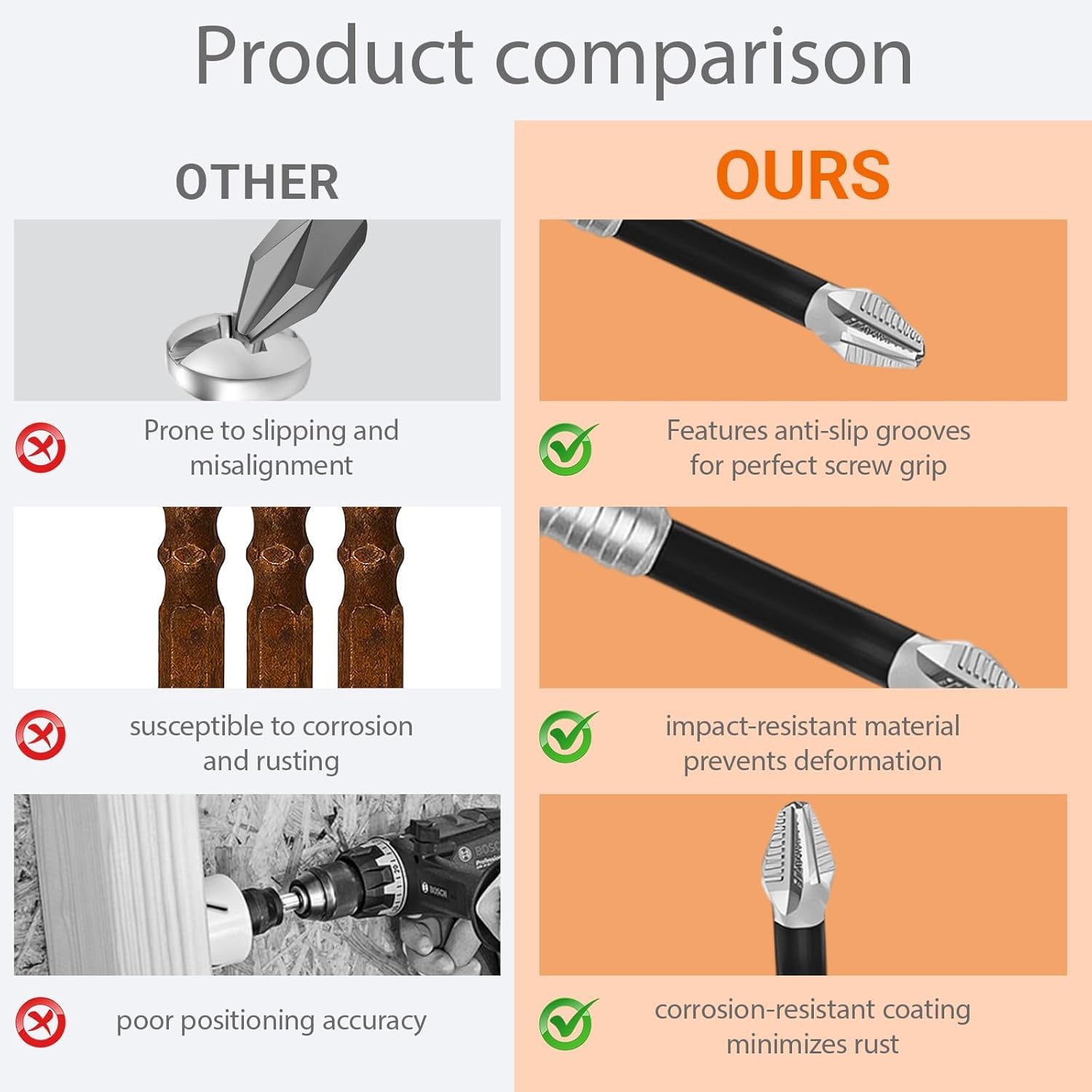 Product comparison

OTHER

Prone to slipping and misalignment

susceptible to corrosion and rusting

poor positioning accuracy

OURS

Features anti-slip grooves for perfect screw grip

impact-resistant material prevents deformation

corrosion-resistant coating minimizes rust